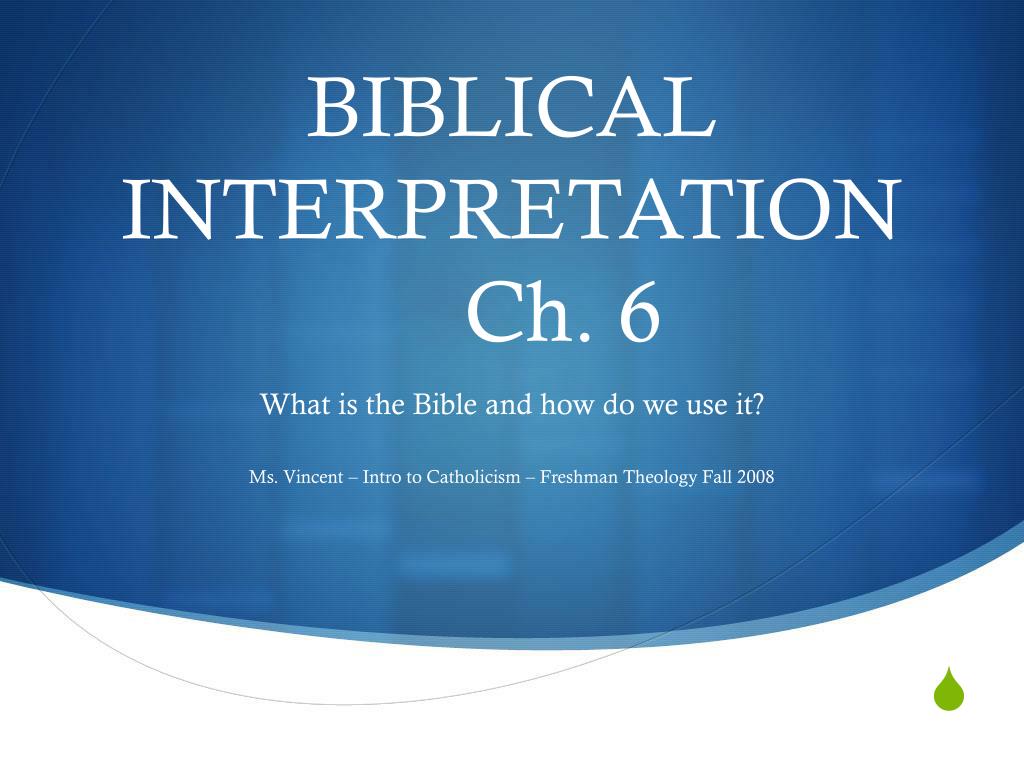 BIBLICAL INTERPRETATION Ch. 6

What is the Bible and how do we use it?

Ms. Vincent – Intro to Catholicism – Freshman Theology Fall 2008